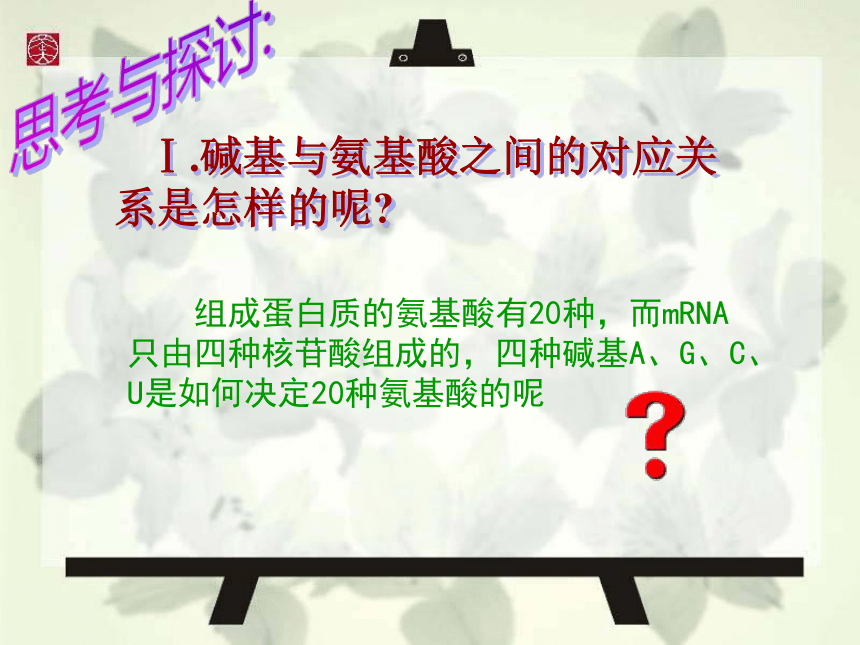 思考与探讨:

Ⅰ.碱基与氨基酸之间的对应关系是怎样的呢?

组成蛋白质的氨基酸有20种，而mRNA只由四种核苷酸组成的，四种碱基A、G、C、U是如何决定20种氨基酸的呢

?